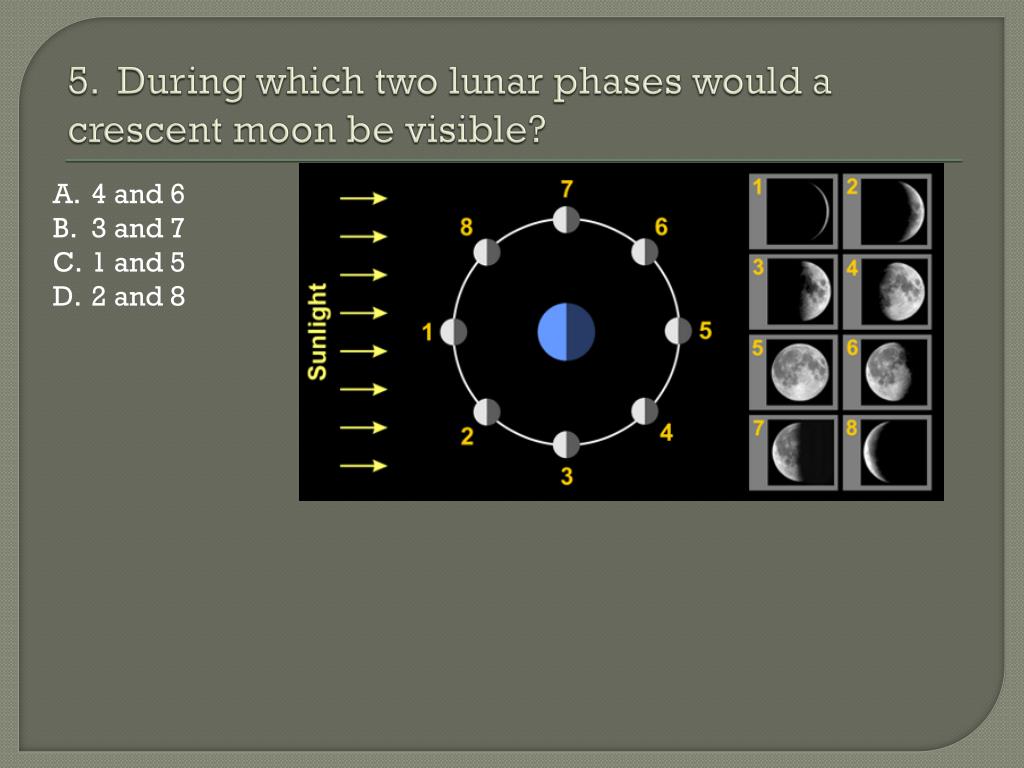 5. During which two lunar phases would a crescent moon be visible?

A. 4 and 6
B. 3 and 7
C. 1 and 5
D. 2 and 8

Sunlight

7
8
6
1
5
2
4
3

1
2
3
4
5
6
7
8